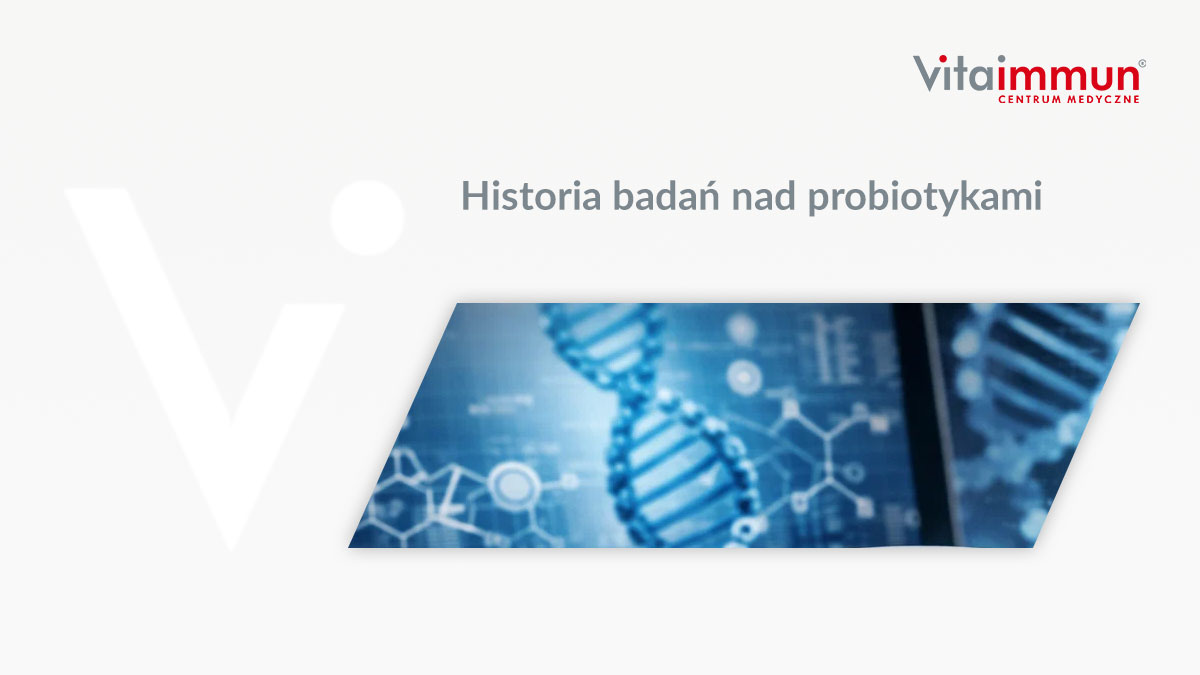 Vitaimmun®
CENTRUM MEDYCZNE

Historia badań nad probiotykami